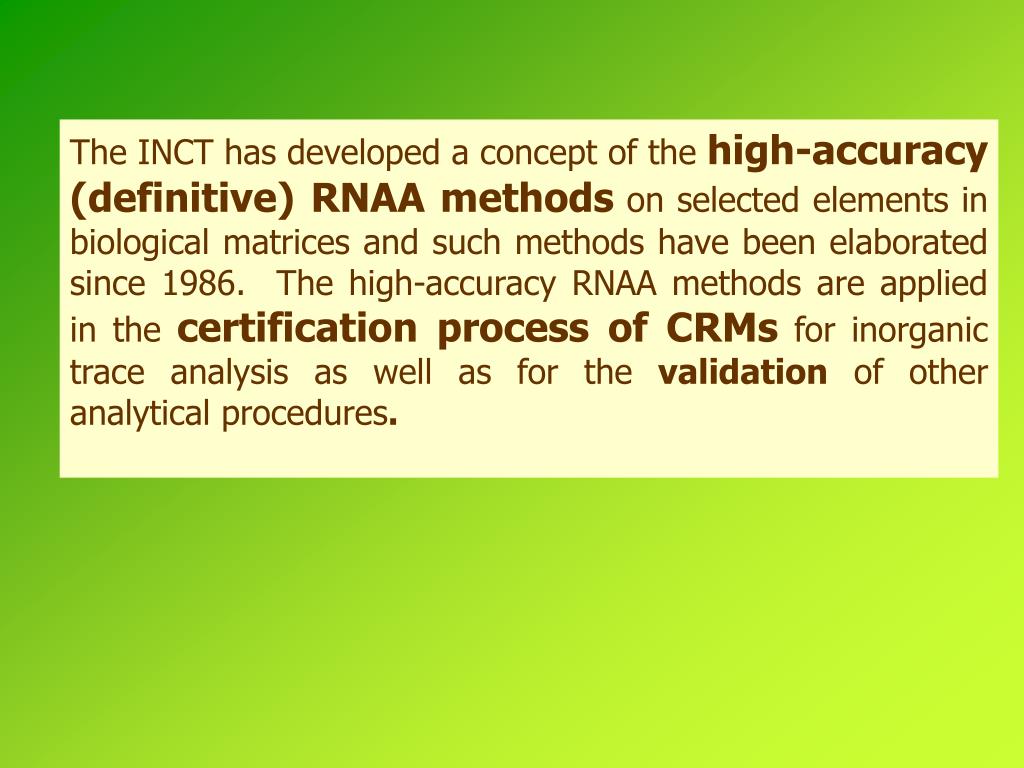 The INCT has developed a concept of the high-accuracy (definitive) RNAA methods on selected elements in biological matrices and such methods have been elaborated since 1986. The high-accuracy RNAA methods are applied in the certification process of CRMs for inorganic trace analysis as well as for the validation of other analytical procedures.